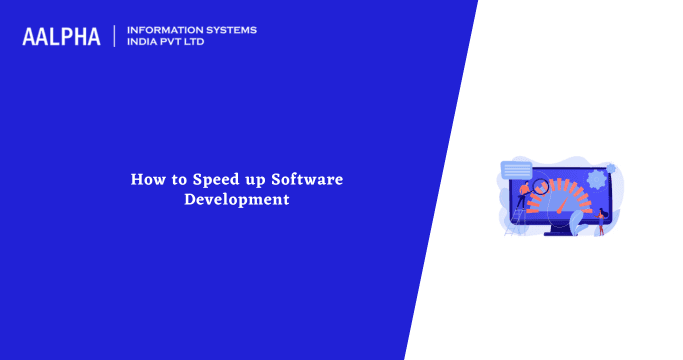 AALPHA | INFORMATION SYSTEMS INDIA PVT LTD

How to Speed up Software Development